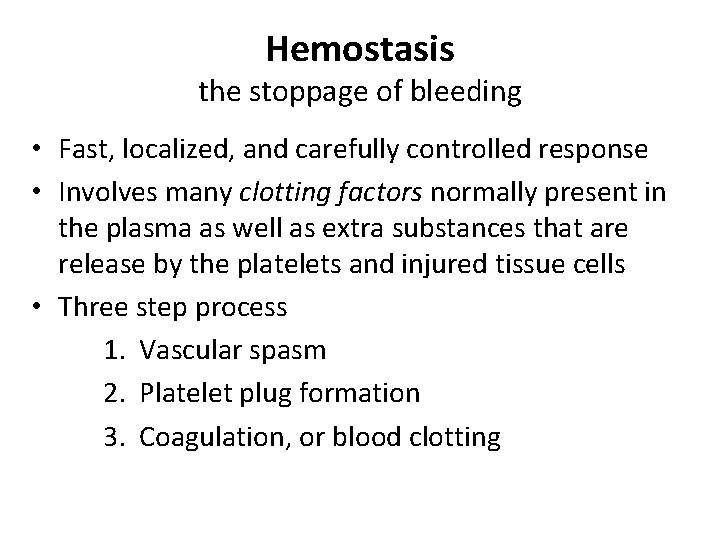 Hemostasis
the stoppage of bleeding

• Fast, localized, and carefully controlled response
• Involves many clotting factors normally present in the plasma as well as extra substances that are release by the platelets and injured tissue cells
• Three step process
1. Vascular spasm
2. Platelet plug formation
3. Coagulation, or blood clotting